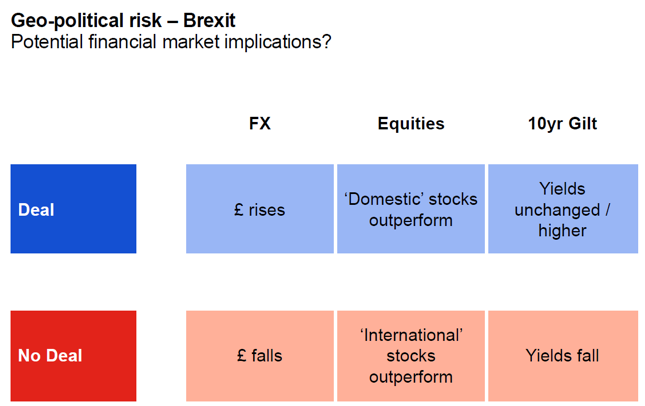 Geo-political risk – Brexit
Potential financial market implications?

| | FX | Equities | 10yr Gilt |
|---|---|---|---|
| Deal | £ rises | 'Domestic' stocks outperform | Yields unchanged / higher |
| No Deal | £ falls | 'International' stocks outperform | Yields fall |